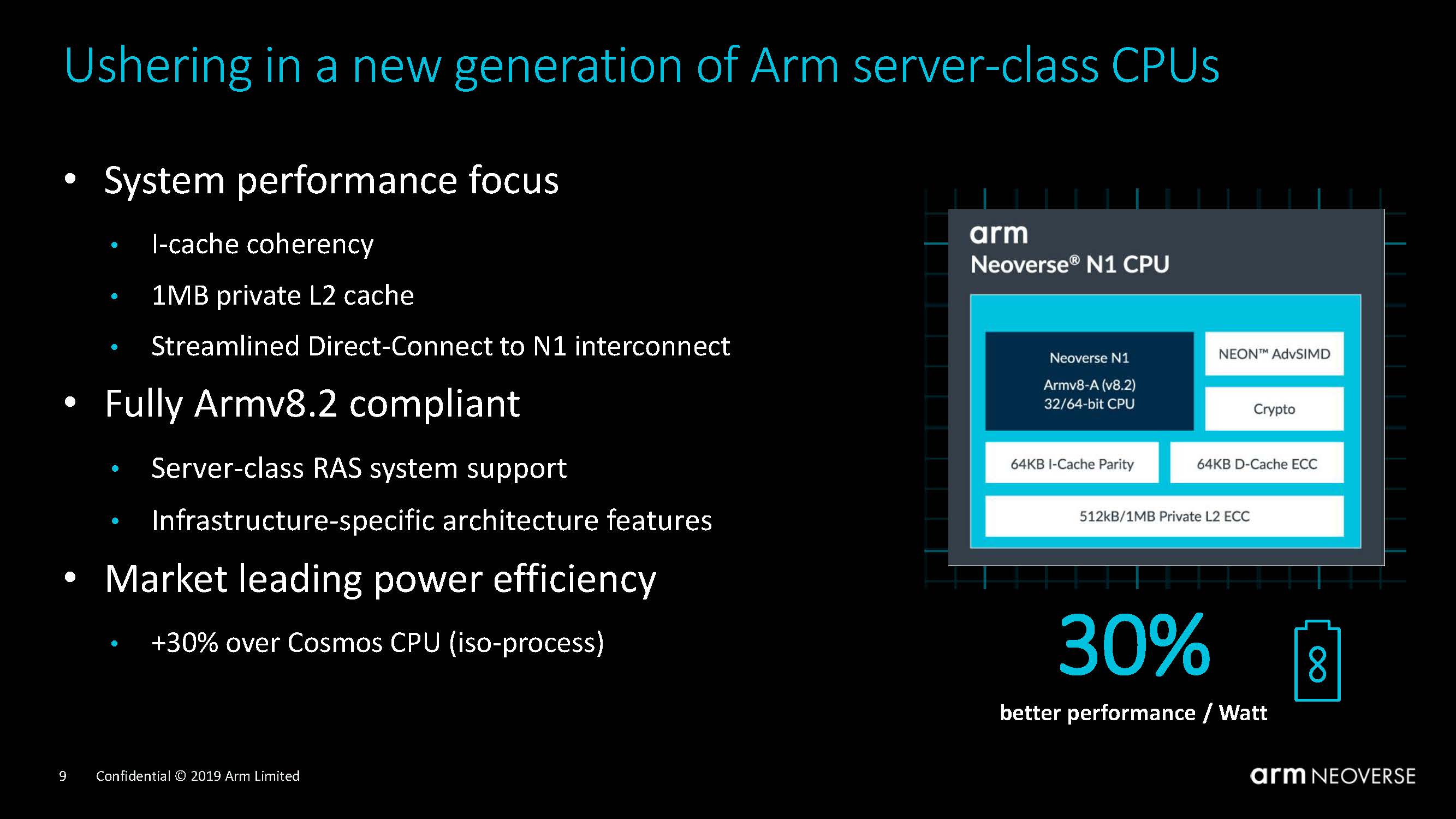 Ushering in a new generation of Arm server-class CPUs

• System performance focus
  • I-cache coherency
  • 1MB private L2 cache
  • Streamlined Direct-Connect to N1 interconnect
• Fully Armv8.2 compliant
  • Server-class RAS system support
  • Infrastructure-specific architecture features
• Market leading power efficiency
  • +30% over Cosmos CPU (iso-process)

arm
Neoverse® N1 CPU

Neoverse N1
Armv8-A (v8.2)
32/64-bit CPU

NEON™ AdvSIMD

Crypto

64KB I-Cache Parity

64KB D-Cache ECC

512kB/1MB Private L2 ECC

30%
better performance / Watt

9 Confidential © 2019 Arm Limited

arm NEOVERSE